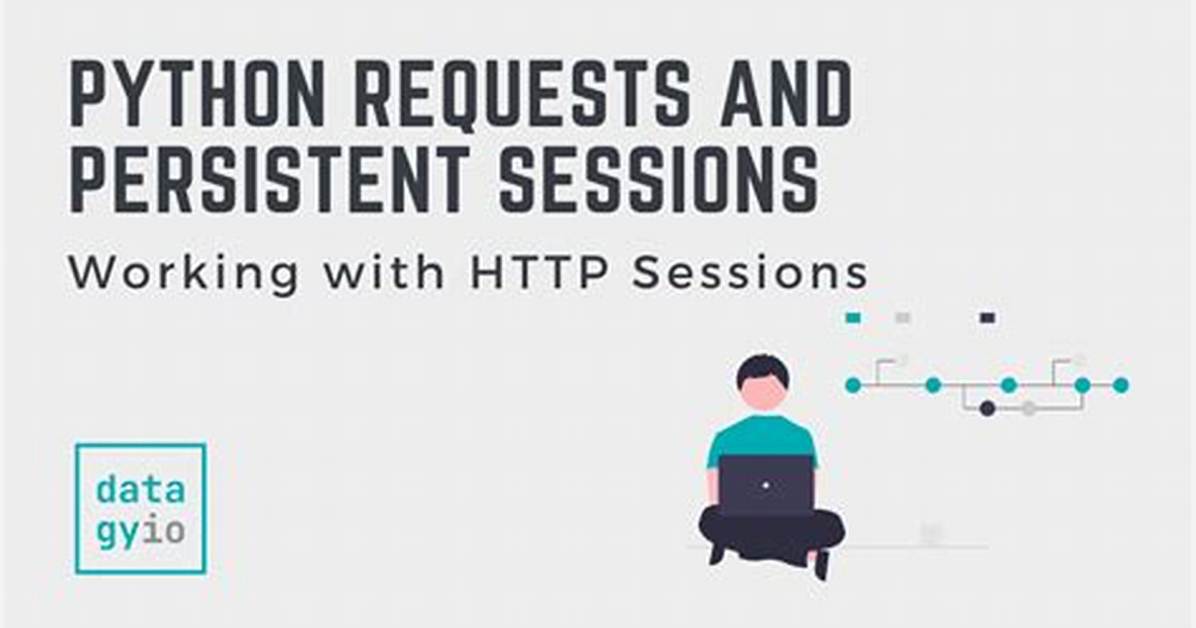 PYTHON REQUESTS AND PERSISTENT SESSIONS

Working with HTTP Sessions

data
gyio